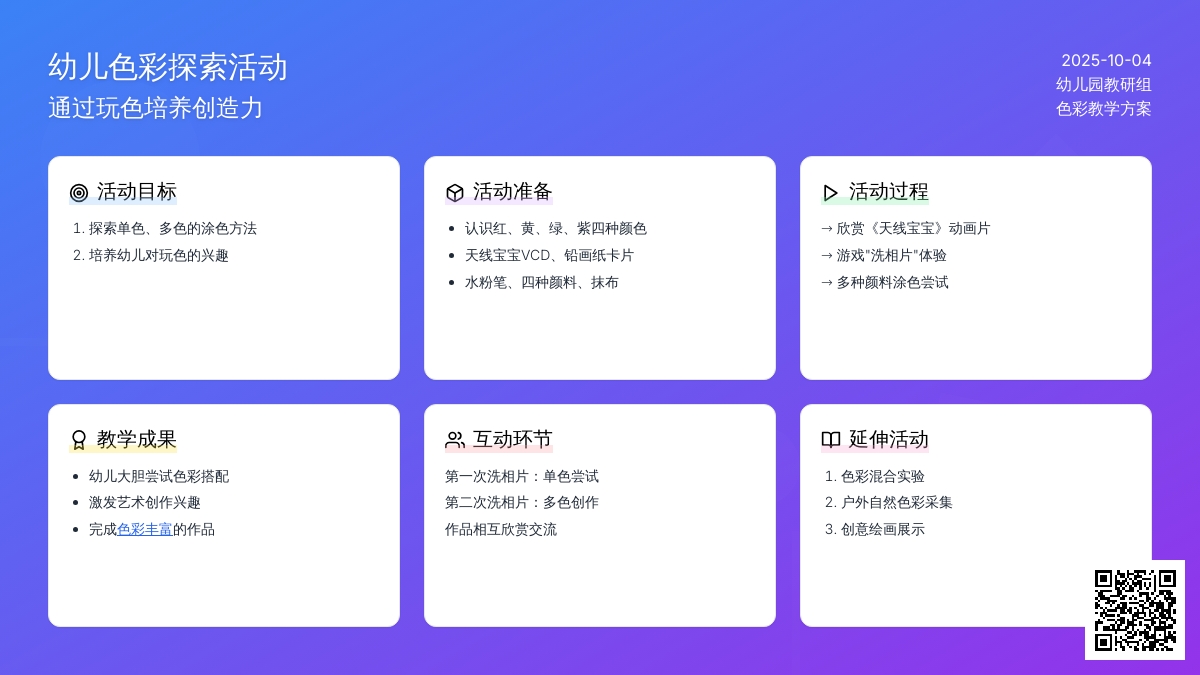 幼儿色彩探索活动
通过玩色培养创造力

2025-10-04
幼儿园教研组
色彩教学方案

活动目标
1. 探索单色、多色的涂色方法
2. 培养幼儿对玩色的兴趣

活动准备
• 认识红、黄、绿、紫四种颜色
• 天线宝宝VCD、铅画纸卡片
• 水粉笔、四种颜料、抹布

活动过程
→ 欣赏《天线宝宝》动画片
→ 游戏"洗相片"体验
→ 多种颜料涂色尝试

教学成果
• 幼儿大胆尝试色彩搭配
• 激发艺术创作兴趣
• 完成色彩丰富的作品

互动环节
第一次洗相片：单色尝试
第二次洗相片：多色创作
作品相互欣赏交流

延伸活动
1. 色彩混合实验
2. 户外自然色彩采集
3. 创意绘画展示